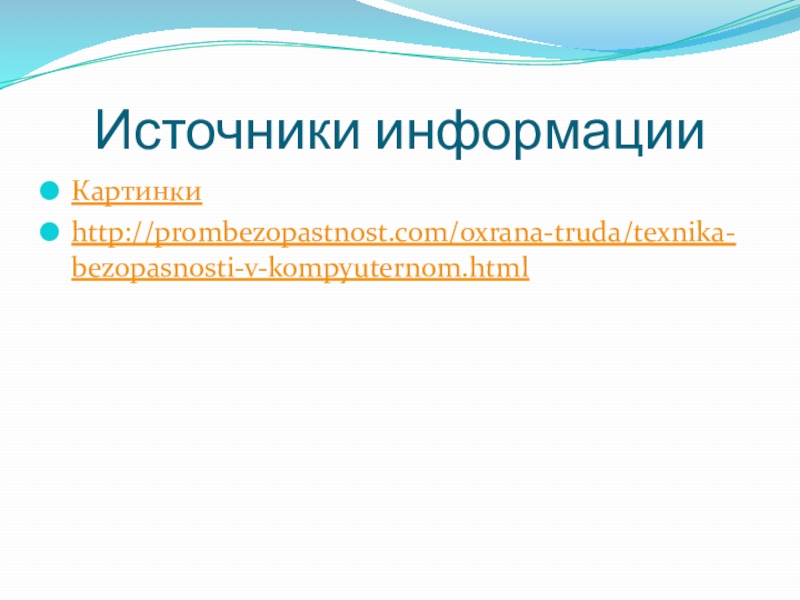 Источники информации

Картинки

http://prombezopastnost.com/oxrana-truda/texnika-bezopasnosti-v-kompyuternom.html